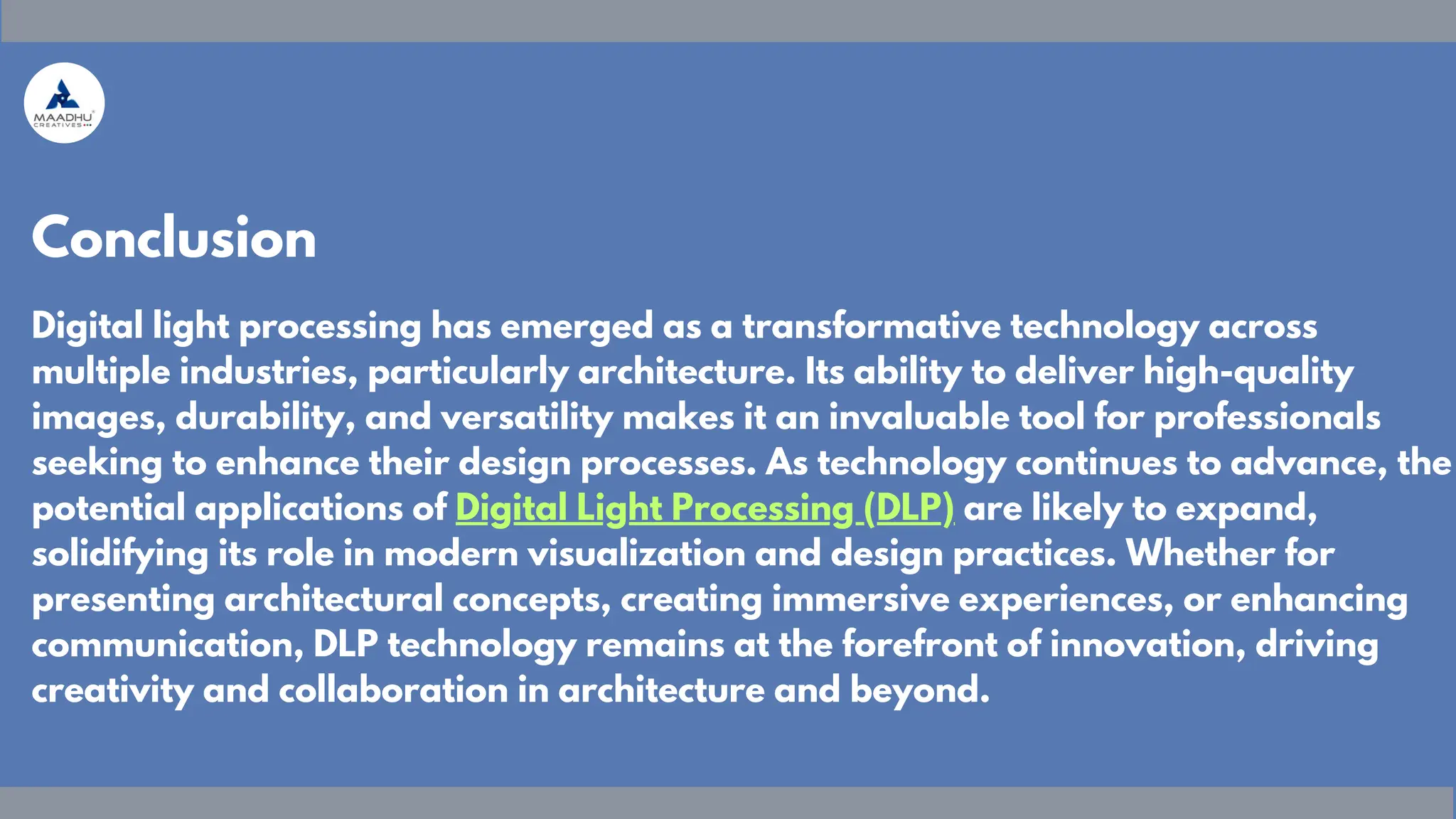 MAADHU
CREATIVES

Conclusion

Digital light processing has emerged as a transformative technology across multiple industries, particularly architecture. Its ability to deliver high-quality images, durability, and versatility makes it an invaluable tool for professionals seeking to enhance their design processes. As technology continues to advance, the potential applications of Digital Light Processing (DLP) are likely to expand, solidifying its role in modern visualization and design practices. Whether for presenting architectural concepts, creating immersive experiences, or enhancing communication, DLP technology remains at the forefront of innovation, driving creativity and collaboration in architecture and beyond.